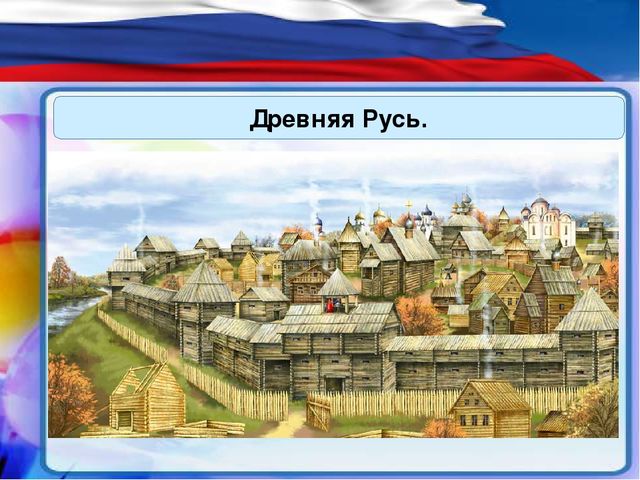 Древняя Русь.